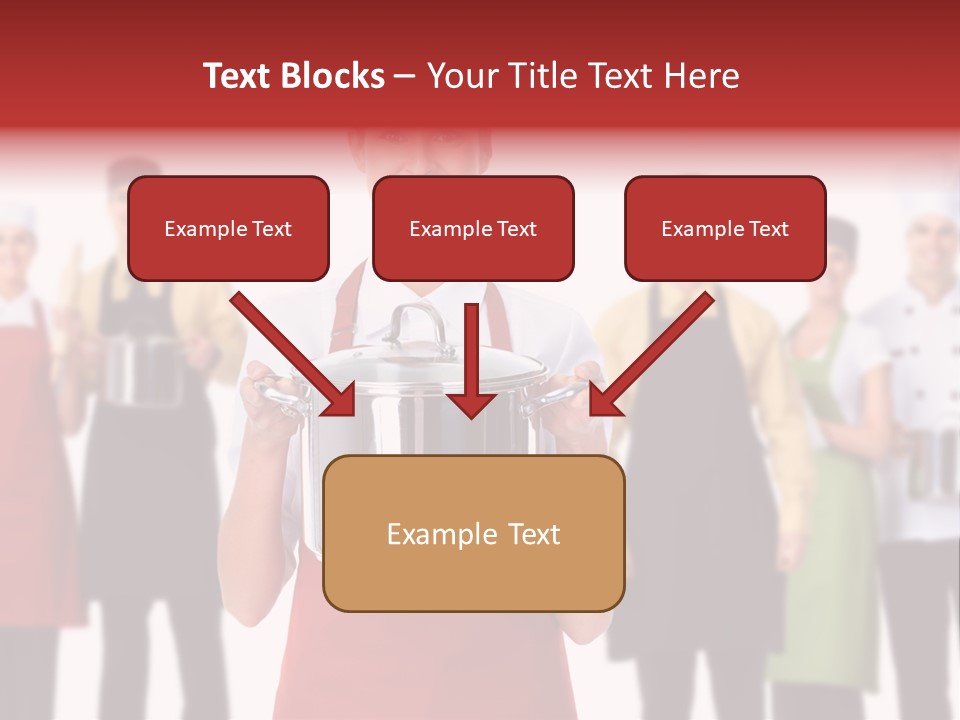 Text Blocks – Your Title Text Here

Example Text

Example Text

Example Text

Example Text